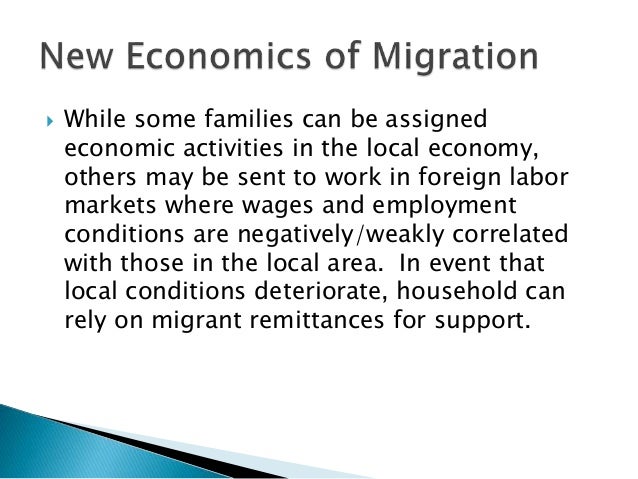 New Economics of Migration

While some families can be assigned economic activities in the local economy, others may be sent to work in foreign labor markets where wages and employment conditions are negatively/weakly correlated with those in the local area. In event that local conditions deteriorate, household can rely on migrant remittances for support.